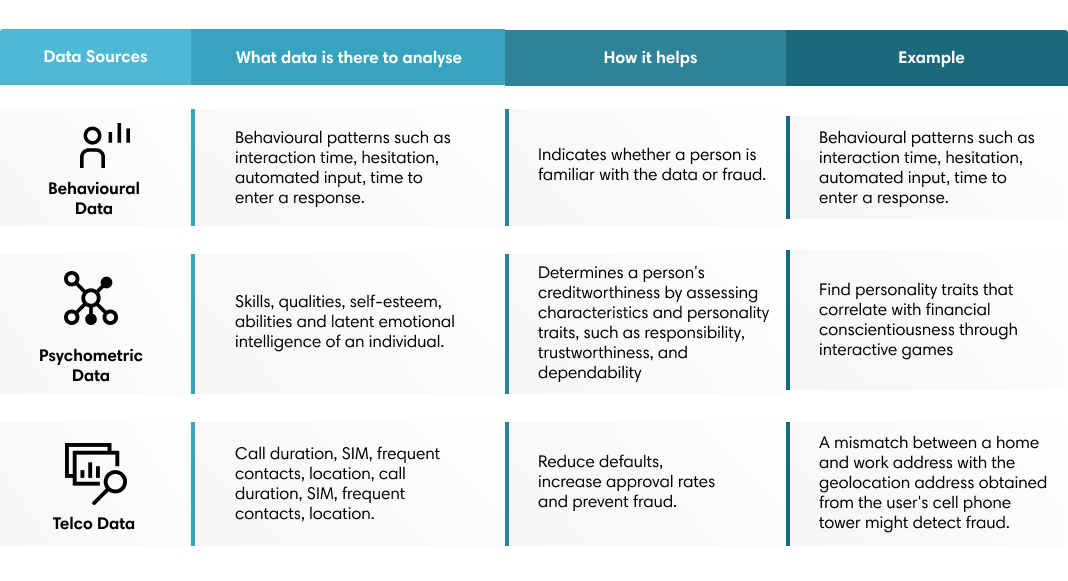 | Data Sources | What data is there to analyse | How it helps | Example |
|---|---|---|---|
| Behavioural Data | Behavioural patterns such as interaction time, hesitation, automated input, time to enter a response. | Indicates whether a person is familiar with the data or fraud. | Behavioural patterns such as interaction time, hesitation, automated input, time to enter a response. |
| Psychometric Data | Skills, qualities, self-esteem, abilities and latent emotional intelligence of an individual. | Determines a person's creditworthiness by assessing characteristics and personality traits, such as responsibility, trustworthiness, and dependability | Find personality traits that correlate with financial conscientiousness through interactive games |
| Telco Data | Call duration, SIM, frequent contacts, location, call duration, SIM, frequent contacts, location. | Reduce defaults, increase approval rates and prevent fraud. | A mismatch between a home and work address with the geolocation address obtained from the user's cell phone tower might detect fraud. |